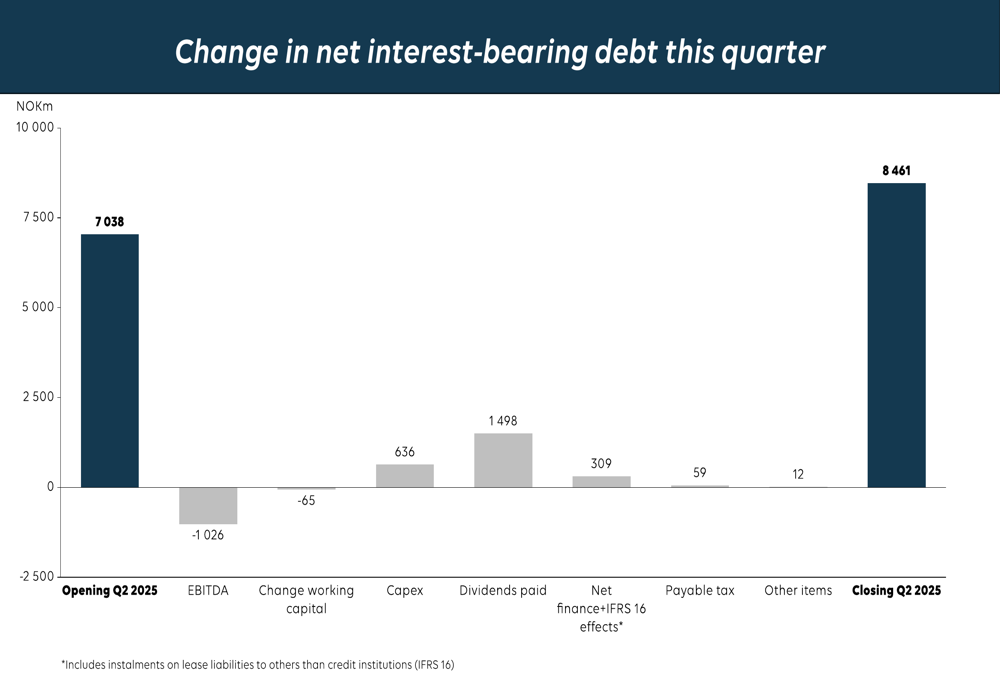 Change in net interest-bearing debt this quarter

NOKm

10 000
7 500
5 000
2 500
0
-2 500

7 038
-1 026
-65
636
1 498
309
59
12
8 461

Opening Q2 2025
EBITDA
Change working capital
Capex
Dividends paid
Net finance+IFRS 16 effects*
Payable tax
Other items
Closing Q2 2025

*Includes instalments on lease liabilities to others than credit institutions (IFRS 16)